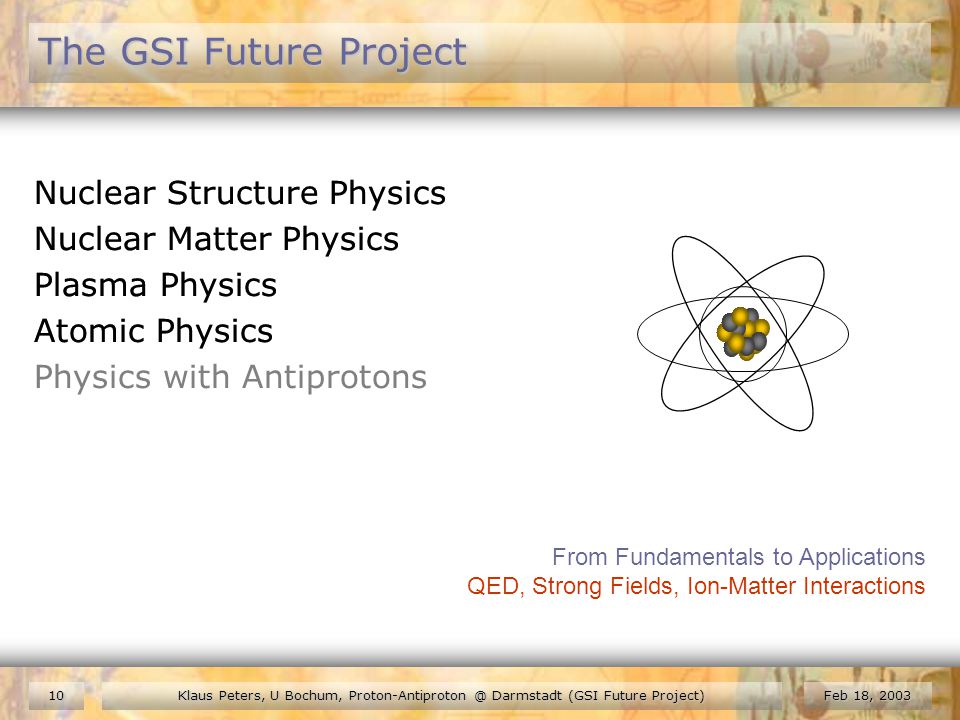 The GSI Future Project

Nuclear Structure Physics
Nuclear Matter Physics
Plasma Physics
Atomic Physics
Physics with Antiprotons

From Fundamentals to Applications
QED, Strong Fields, Ion-Matter Interactions

10 Klaus Peters, U Bochum, Proton-Antiproton @ Darmstadt (GSI Future Project) Feb 18, 2003